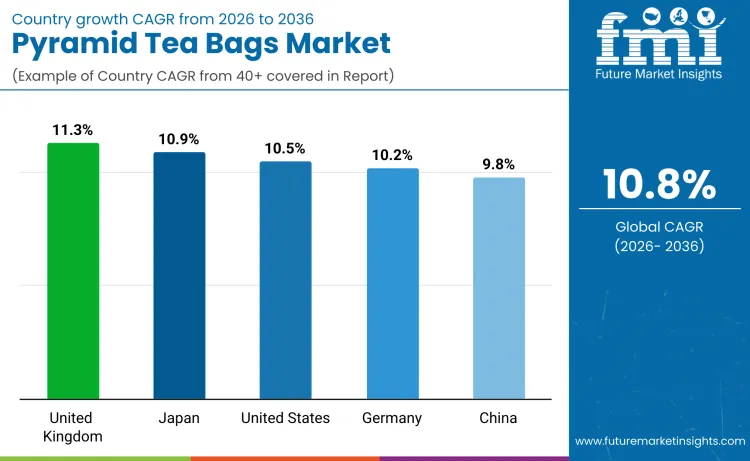 Country growth CAGR from 2026 to 2036
Pyramid Tea Bags Market
(Example of Country CAGR from 40+ covered in Report)

fmi
Future Market Insights

11.3%
10.9%
10.5%
10.2%
9.8%

United Kingdom
Japan
United States
Germany
China

10.8%
Global CAGR
(2026- 2036)

www.futuremarketinsights.com